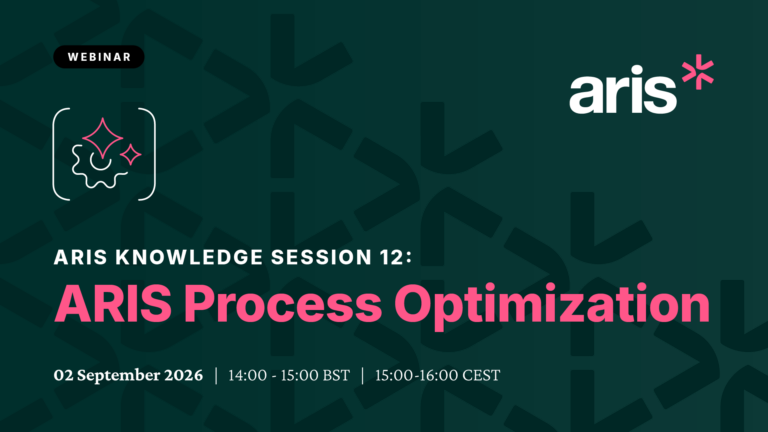 WEBINAR

aris

ARIS KNOWLEDGE SESSION 12:

ARIS Process Optimization

02 September 2026 | 14:00 - 15:00 BST | 15:00-16:00 CEST